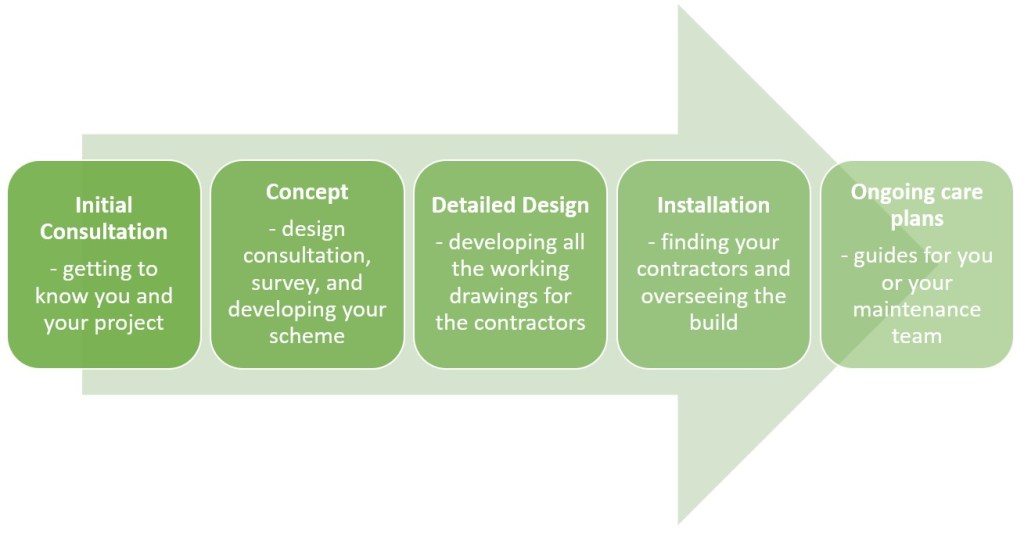 Initial Consultation
- getting to know you and your project

Concept
- design consultation, survey, and developing your scheme

Detailed Design
- developing all the working drawings for the contractors

Installation
- finding your contractors and overseeing the build

Ongoing care plans
- guides for you or your maintenance team